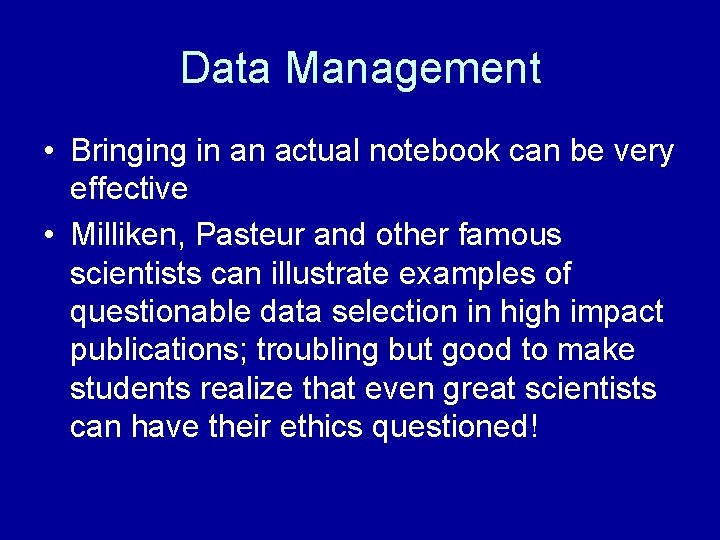 Data Management

• Bringing in an actual notebook can be very effective

• Milliken, Pasteur and other famous scientists can illustrate examples of questionable data selection in high impact publications; troubling but good to make students realize that even great scientists can have their ethics questioned!